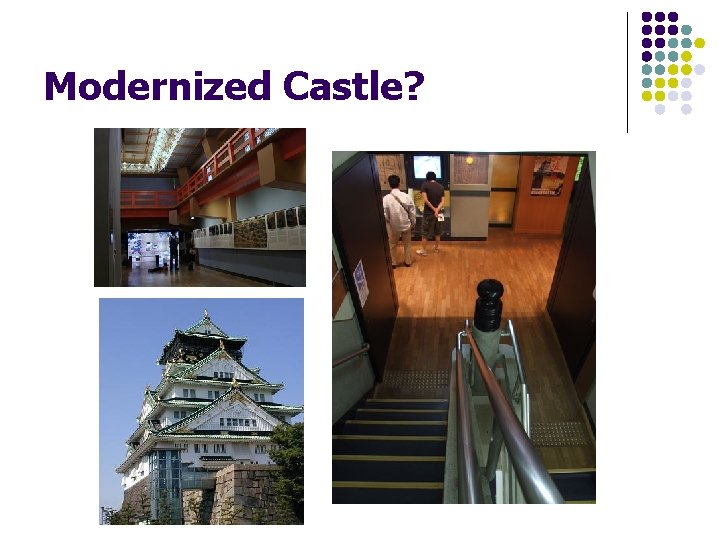 Modernized Castle?